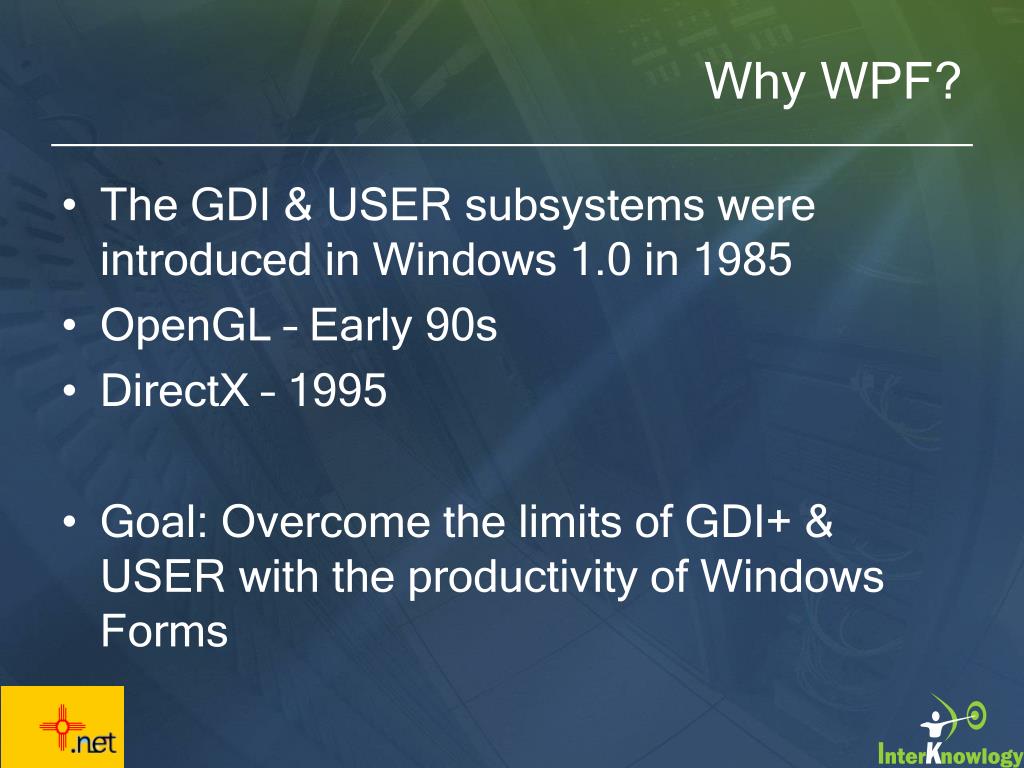 Why WPF?

• The GDI & USER subsystems were introduced in Windows 1.0 in 1985
• OpenGL – Early 90s
• DirectX – 1995

• Goal: Overcome the limits of GDI+ & USER with the productivity of Windows Forms

.net

InterKnowlogy